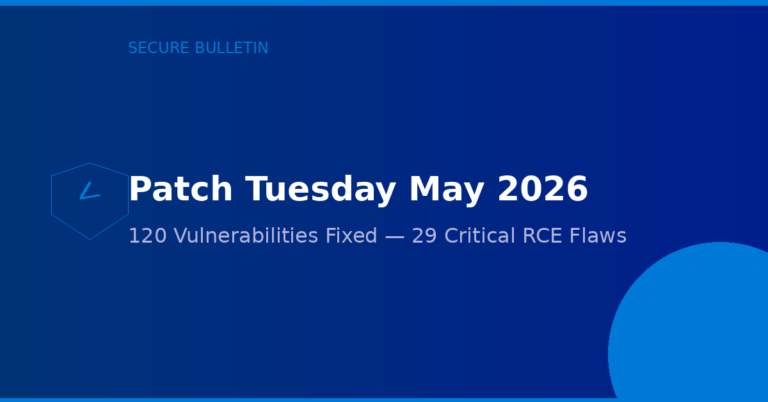 SECURE BULLETIN

Patch Tuesday May 2026

120 Vulnerabilities Fixed — 29 Critical RCE Flaws